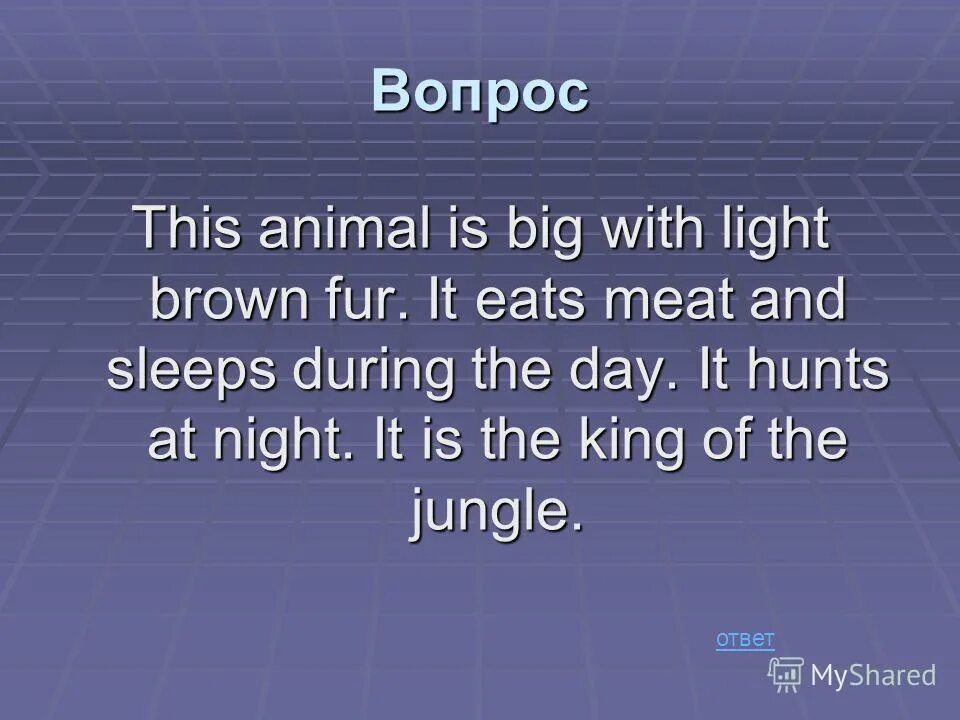 Вопрос

This animal is big with light brown fur. It eats meat and sleeps during the day. It hunts at night. It is the king of the jungle.

ответ

MyShared